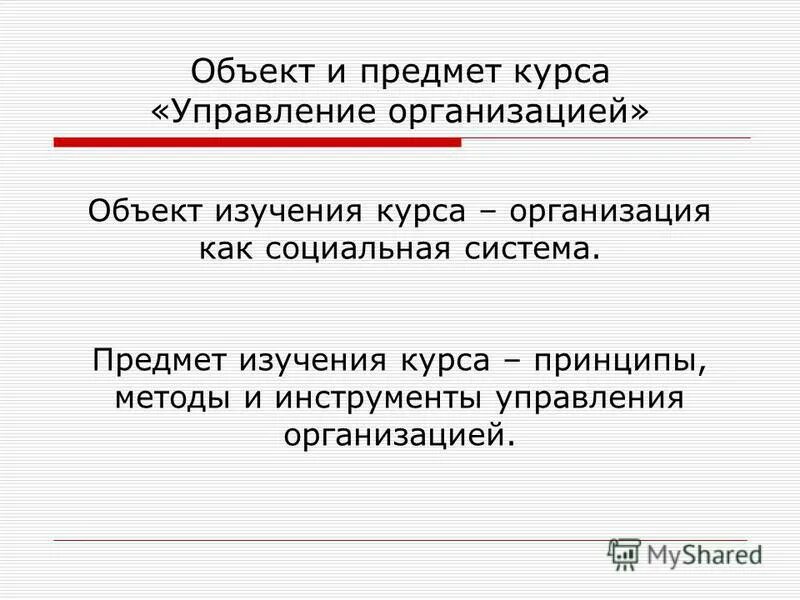 Объект и предмет курса «Управление организацией»

Объект изучения курса – организация как социальная система.

Предмет изучения курса – принципы, методы и инструменты управления организацией.

MyShared